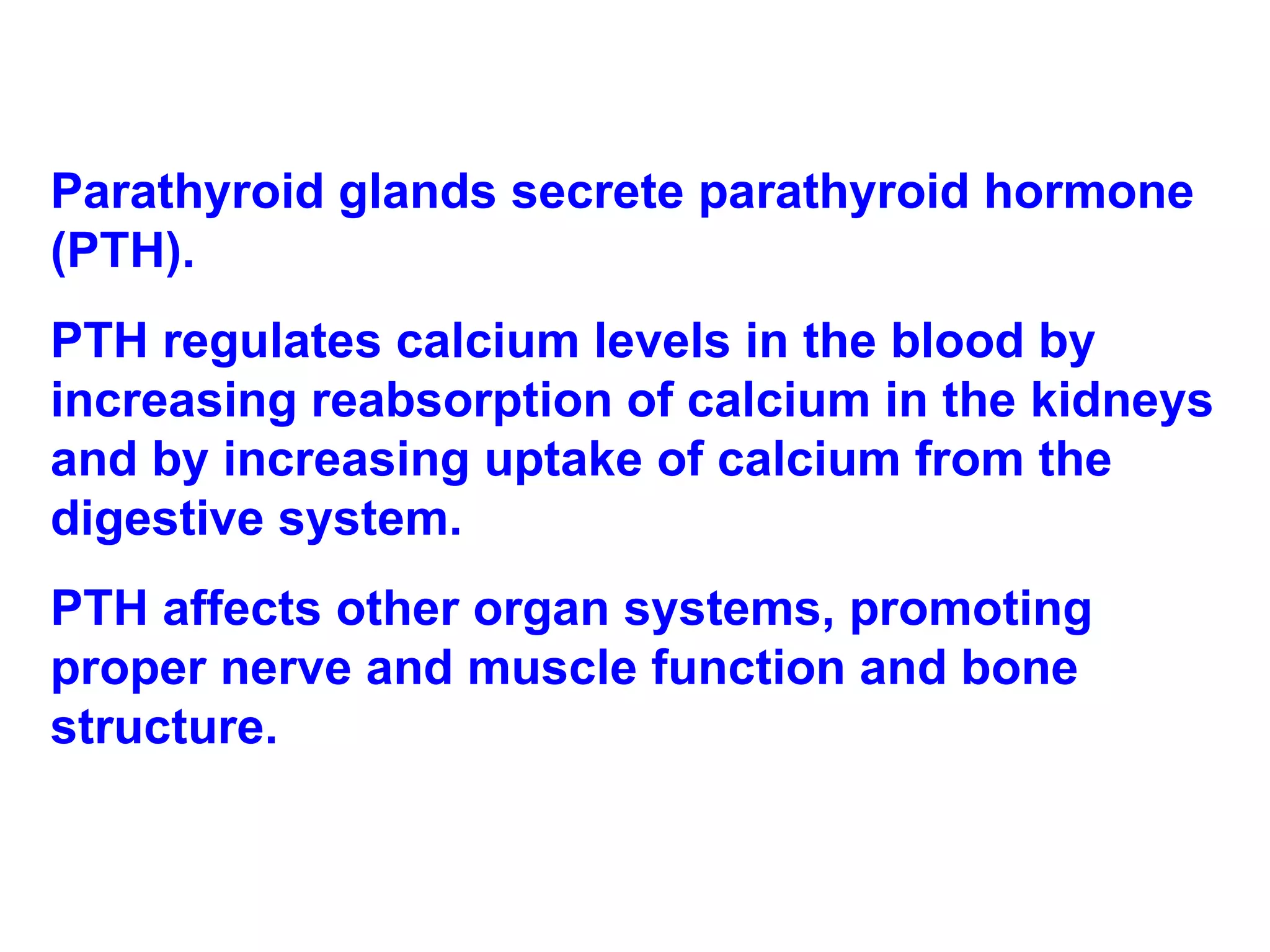 Parathyroid glands secrete parathyroid hormone (PTH).

PTH regulates calcium levels in the blood by increasing reabsorption of calcium in the kidneys and by increasing uptake of calcium from the digestive system.

PTH affects other organ systems, promoting proper nerve and muscle function and bone structure.